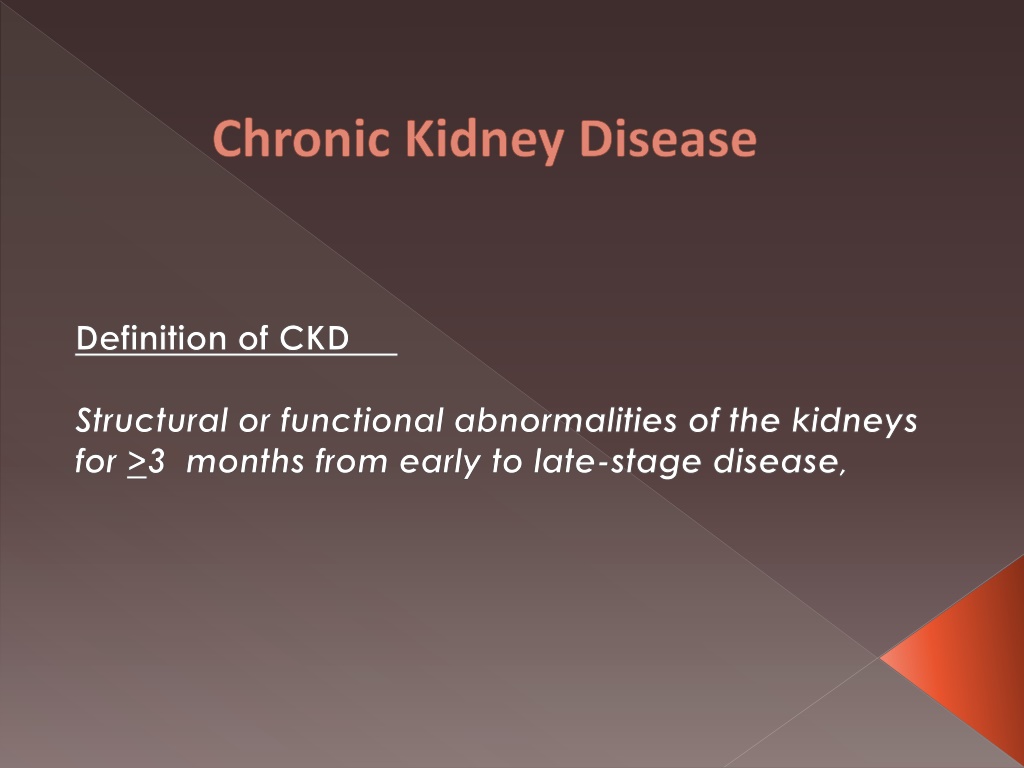 Chronic Kidney Disease

Definition of CKD

Structural or functional abnormalities of the kidneys for $\geq 3$ months from early to late-stage disease,